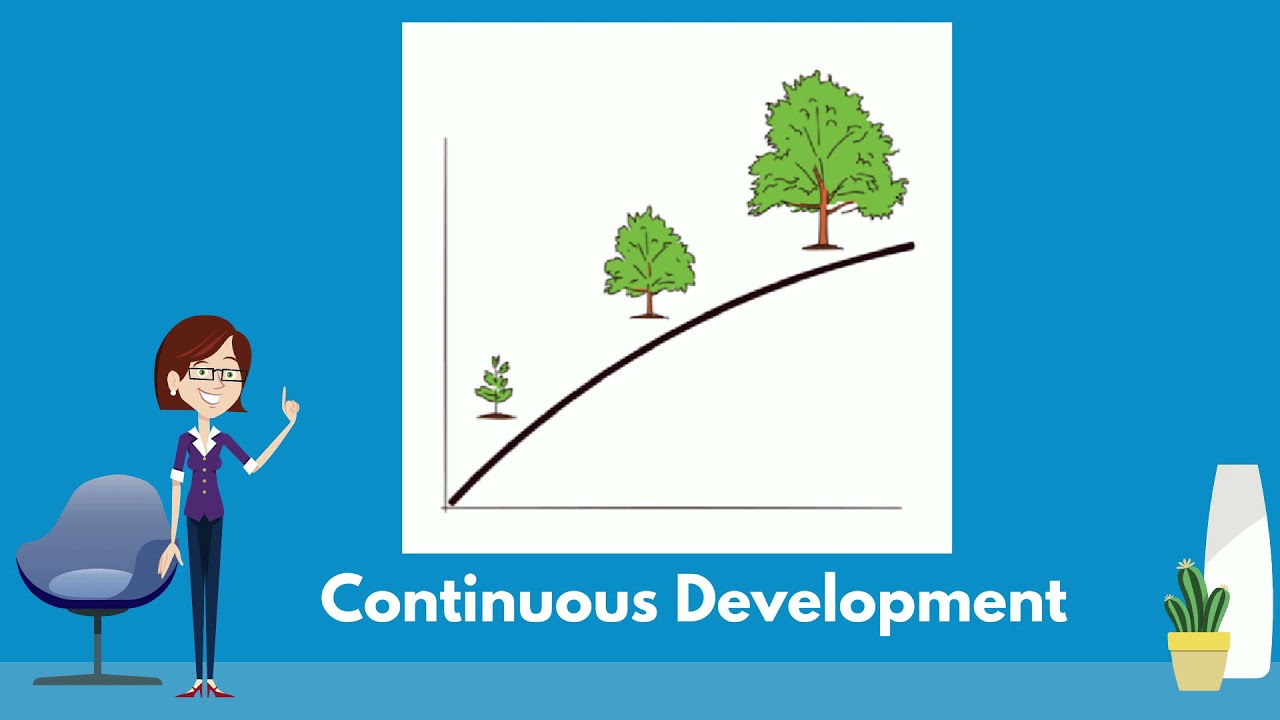 Continuous Development